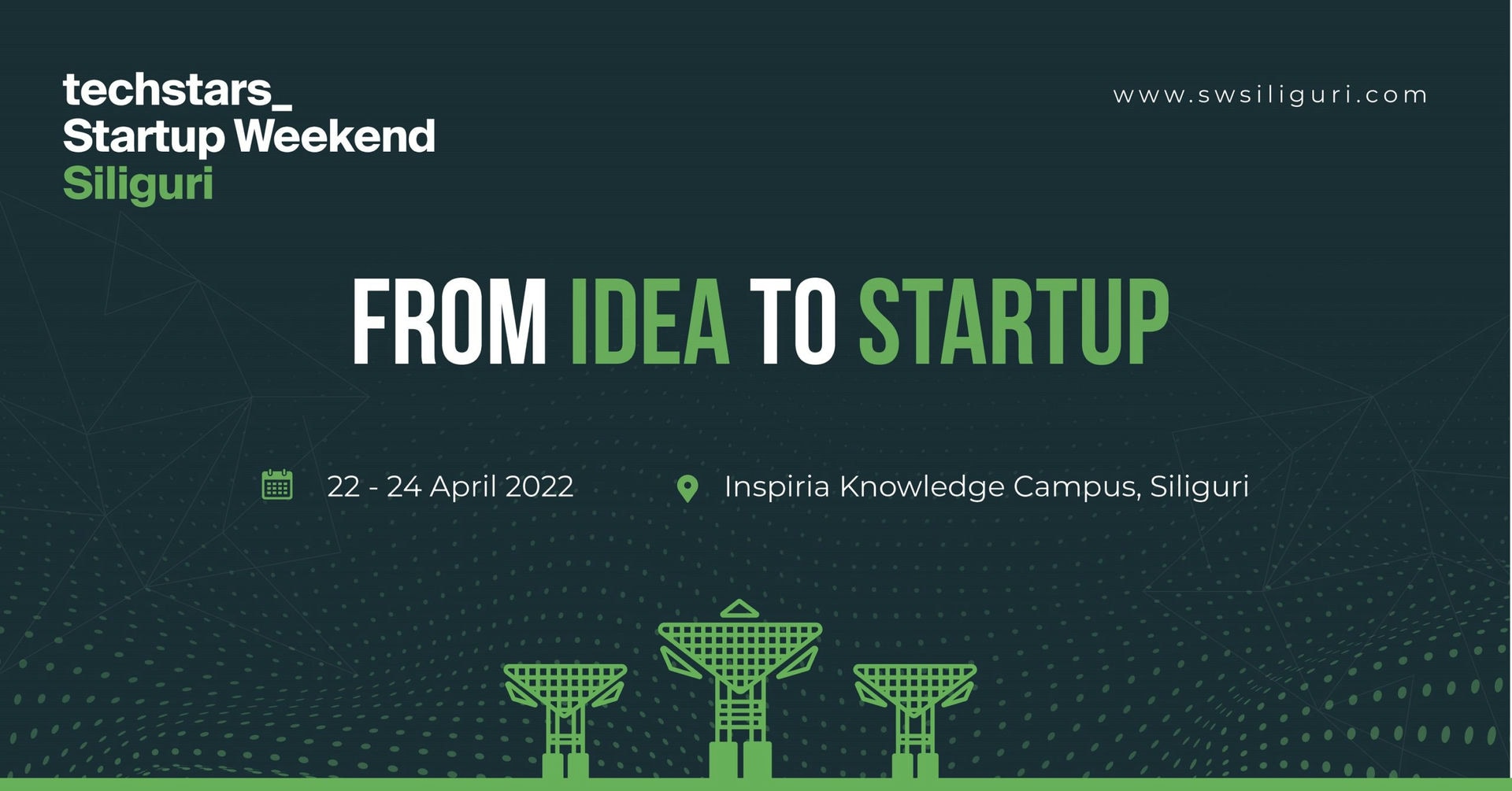 techstars_
Startup Weekend
Siliguri

www.swsiliguri.com

FROM IDEA TO STARTUP

22 - 24 April 2022

Inspiria Knowledge Campus, Siliguri